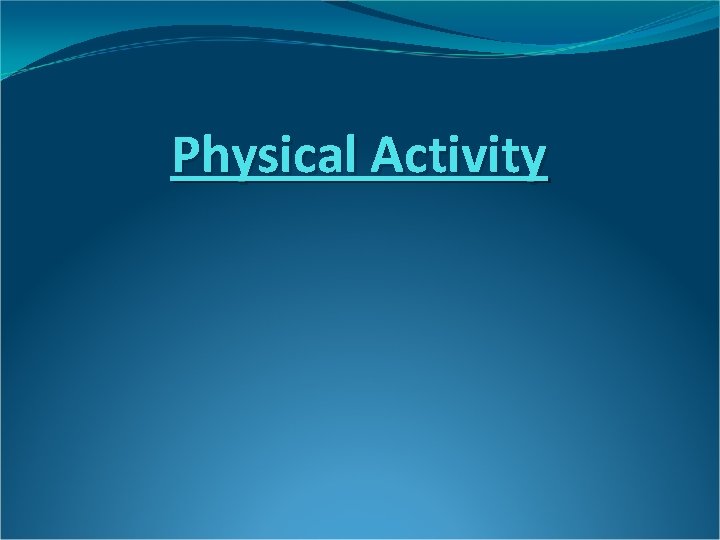 Physical Activity